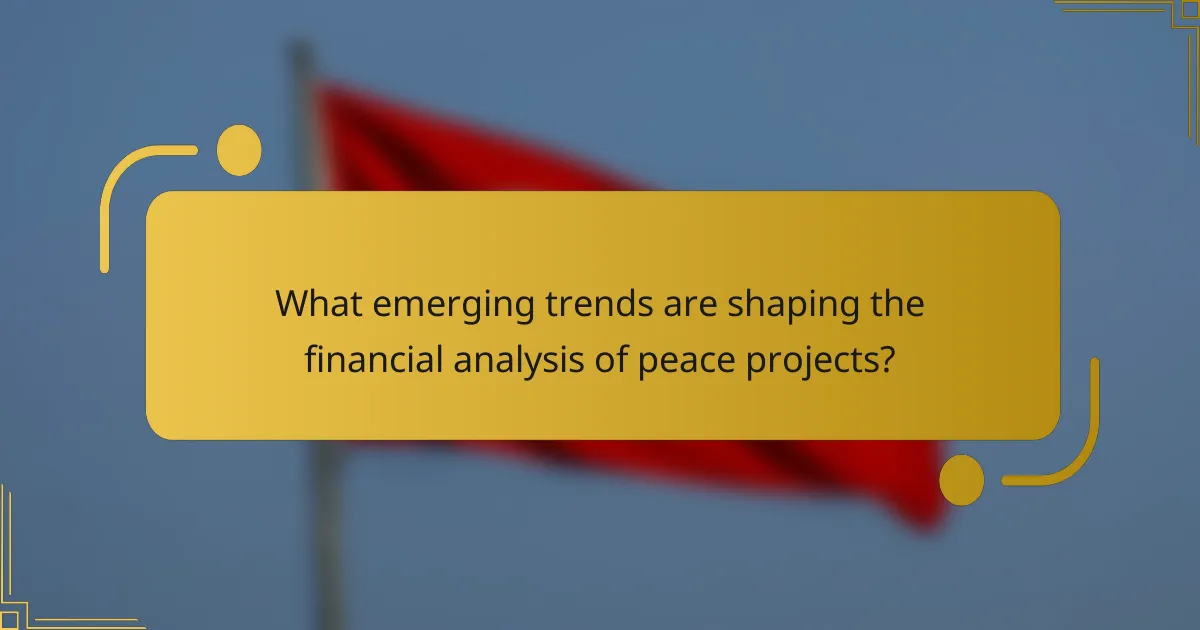 What emerging trends are shaping the financial analysis of peace projects?